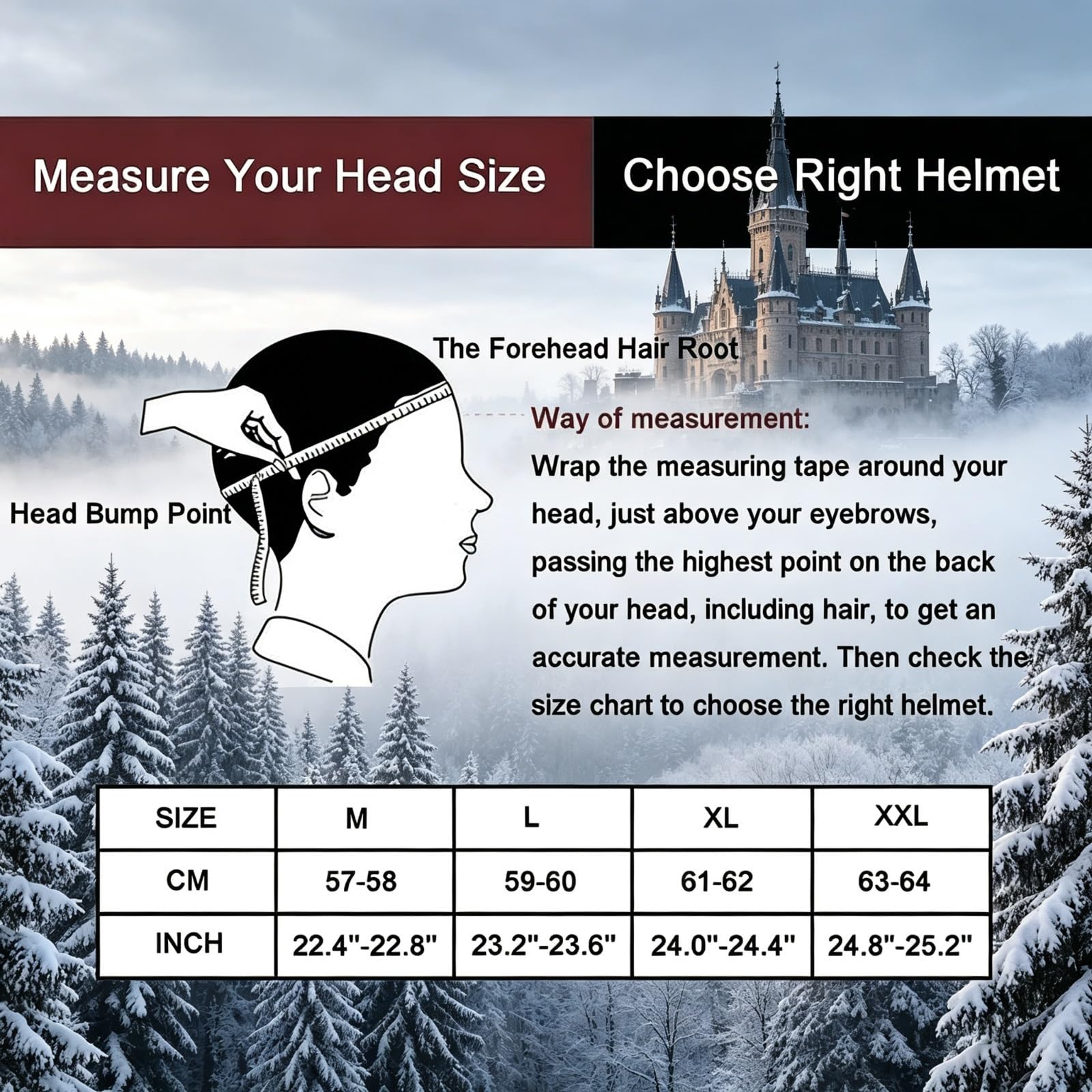 Measure Your Head Size

Choose Right Helmet

The Forehead Hair Root

Head Bump Point

Way of measurement:
Wrap the measuring tape around your head, just above your eyebrows, passing the highest point on the back of your head, including hair, to get an accurate measurement. Then check the size chart to choose the right helmet.

| SIZE | M | L | XL | XXL |
|---|---|---|---|---|
| CM | 57-58 | 59-60 | 61-62 | 63-64 |
| INCH | 22.4"-22.8" | 23.2"-23.6" | 24.0"-24.4" | 24.8"-25.2" |